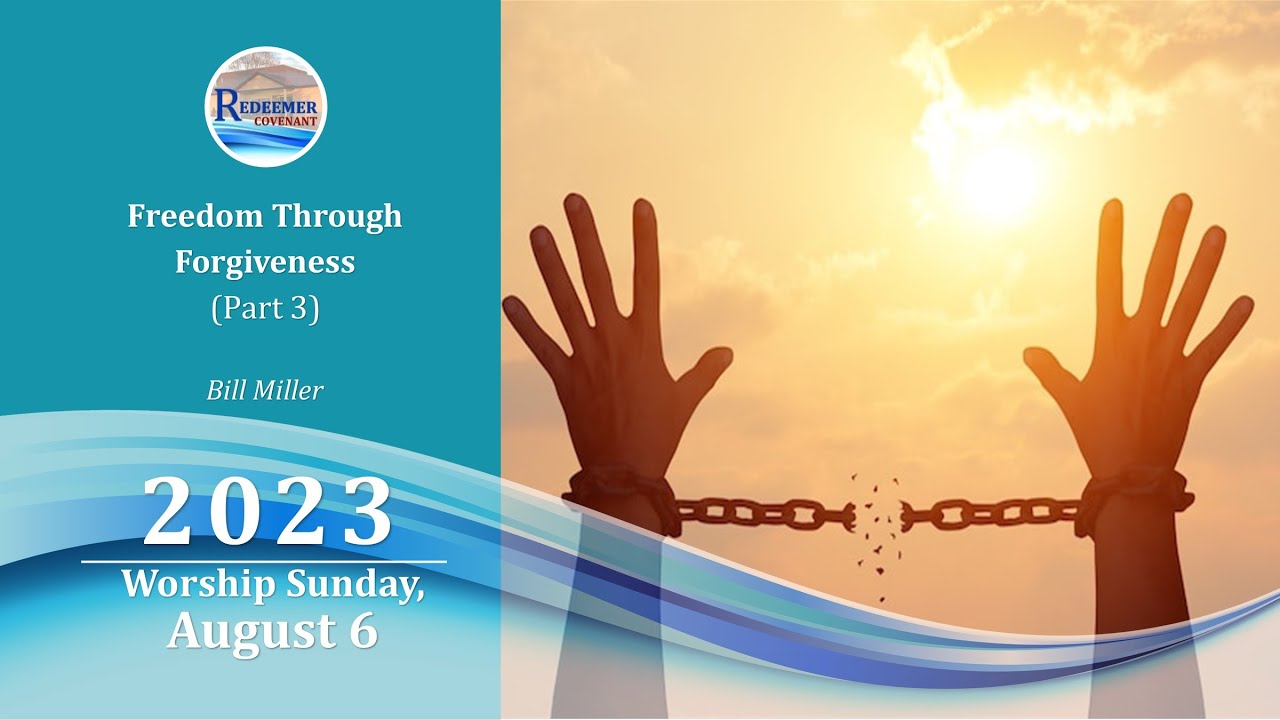 REDEEMER
COVENANT

Freedom Through Forgiveness
(Part 3)

Bill Miller

2023
Worship Sunday,
August 6